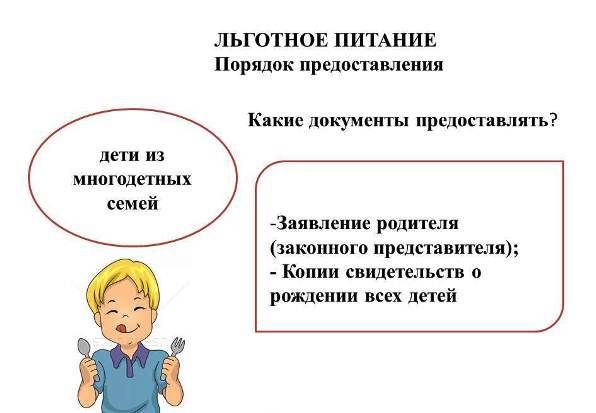 ЛЬГОТНОЕ ПИТАНИЕ
Порядок предоставления

Какие документы предоставлять?

дети из многодетных семей

-Заявление родителя (законного представителя);
- Копии свидетельств о рождении всех детей